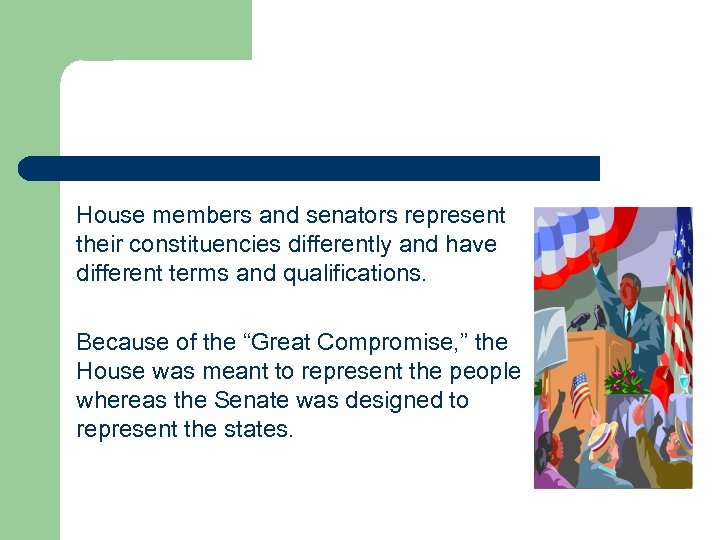 House members and senators represent their constituencies differently and have different terms and qualifications.

Because of the “Great Compromise,” the House was meant to represent the people whereas the Senate was designed to represent the states.